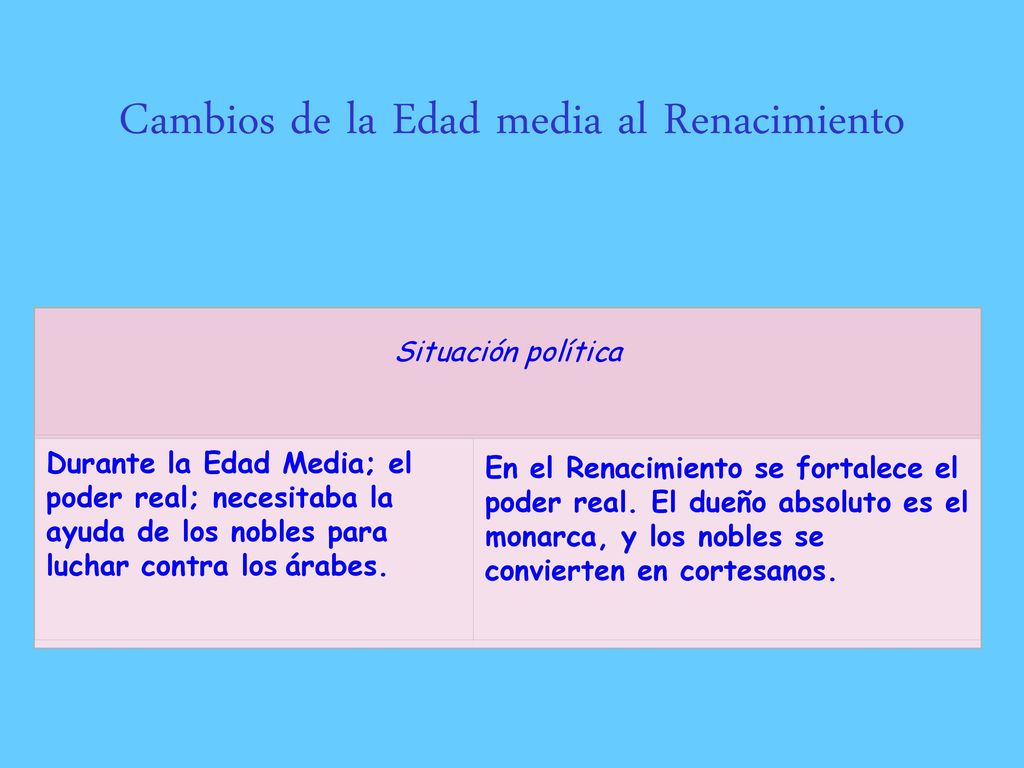 Cambios de la Edad media al Renacimiento

| Situación política | |
|---|---|
| Durante la Edad Media; el poder real; necesitaba la ayuda de los nobles para luchar contra los árabes. | En el Renacimiento se fortalece el poder real. El dueño absoluto es el monarca, y los nobles se convierten en cortesanos. |